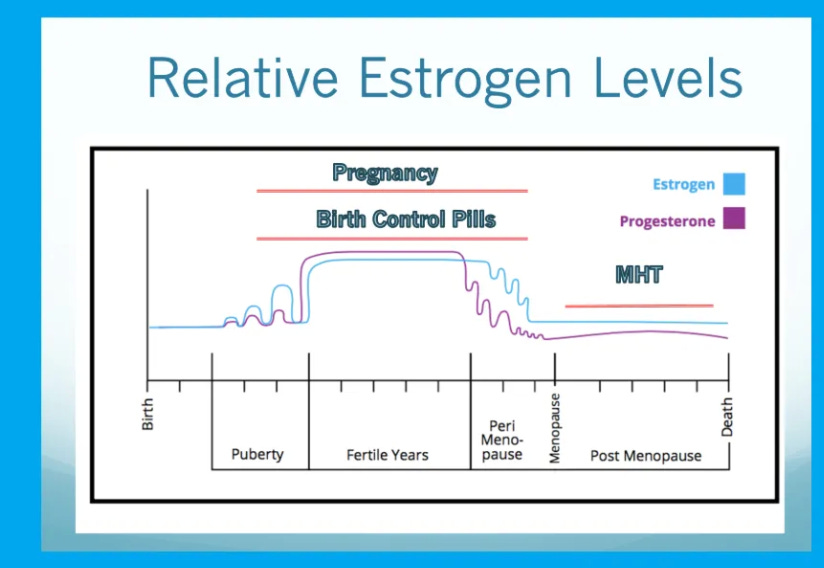 Relative Estrogen Levels

Pregnancy

Birth Control Pills

Estrogen

Progesterone

MHT

Birth

Puberty

Fertile Years

Peri Meno-pause

Menopause

Post Menopause

Death